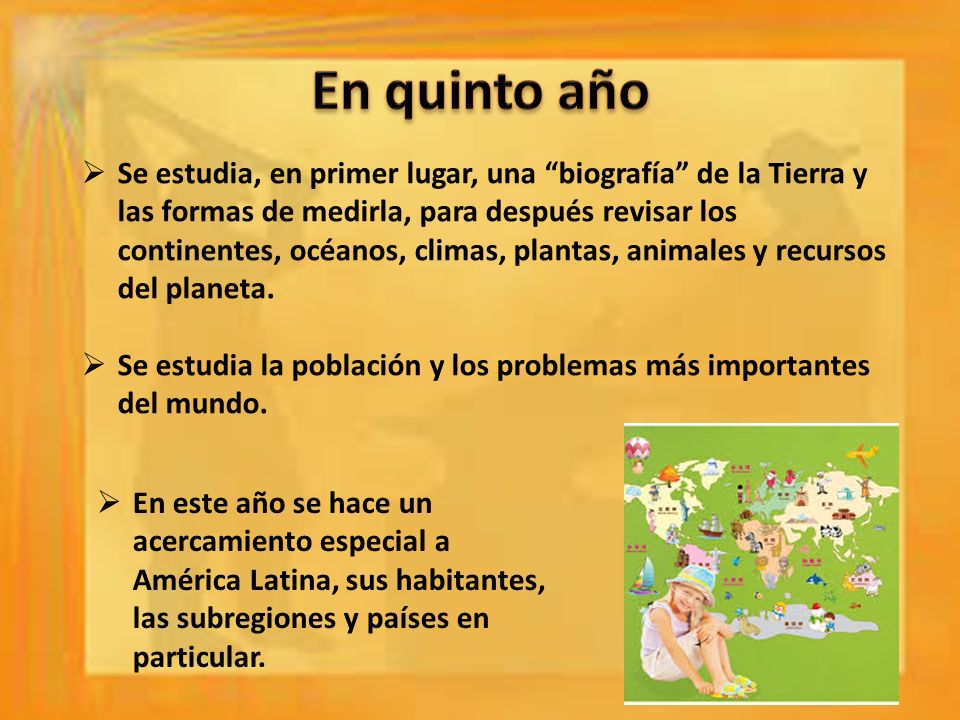 En quinto año

➢ Se estudia, en primer lugar, una “biografía” de la Tierra y las formas de medirla, para después revisar los continentes, océanos, climas, plantas, animales y recursos del planeta.

➢ Se estudia la población y los problemas más importantes del mundo.

➢ En este año se hace un acercamiento especial a América Latina, sus habitantes, las subregiones y países en particular.